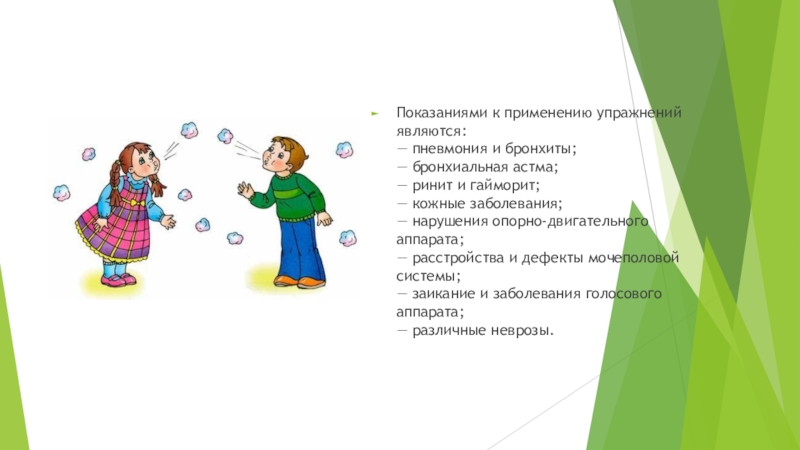 Показаниями к применению упражнений являются:
— пневмония и бронхиты;
— бронхиальная астма;
— ринит и гайморит;
— кожные заболевания;
— нарушения опорно-двигательного аппарата;
— расстройства и дефекты мочеполовой системы;
— заикание и заболевания голосового аппарата;
— различные неврозы.